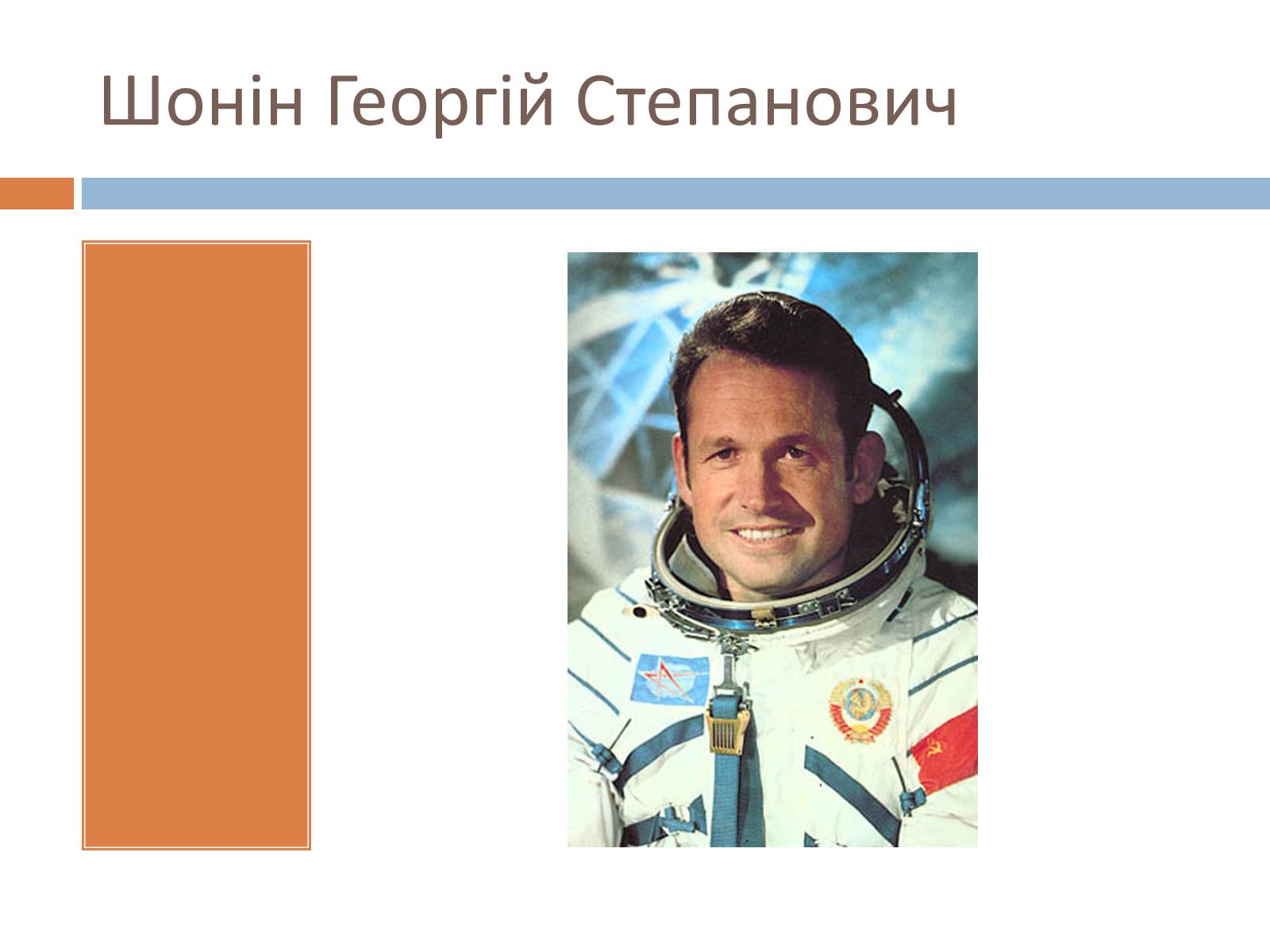 Шонін Георгій Степанович